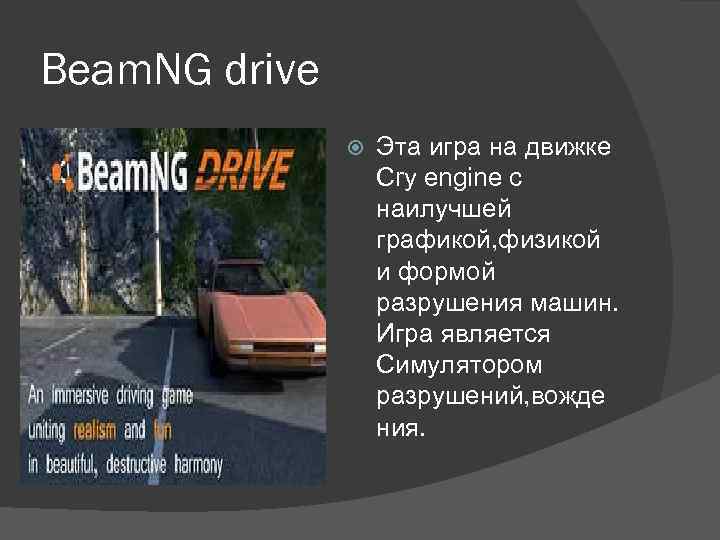 BeamNG drive

BeamNG DRIVE

An immersive driving game uniting realism and fun in beautiful, destructive harmony

Эта игра на движке Cry engine с наилучшей графикой,физикой и формой разрушения машин. Игра является Симулятором разрушений,вождения.